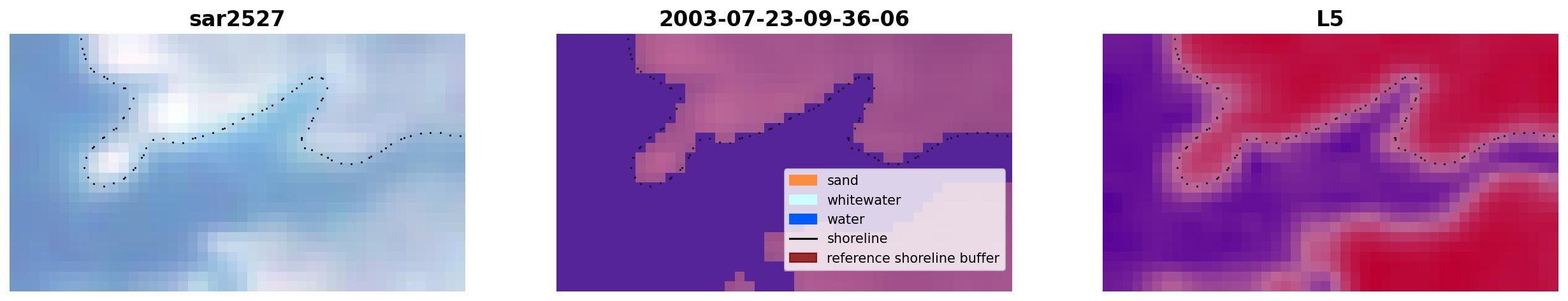 sar2527

2003-07-23-09-36-06

sand
whitewater
water
shoreline
reference shoreline buffer

L5